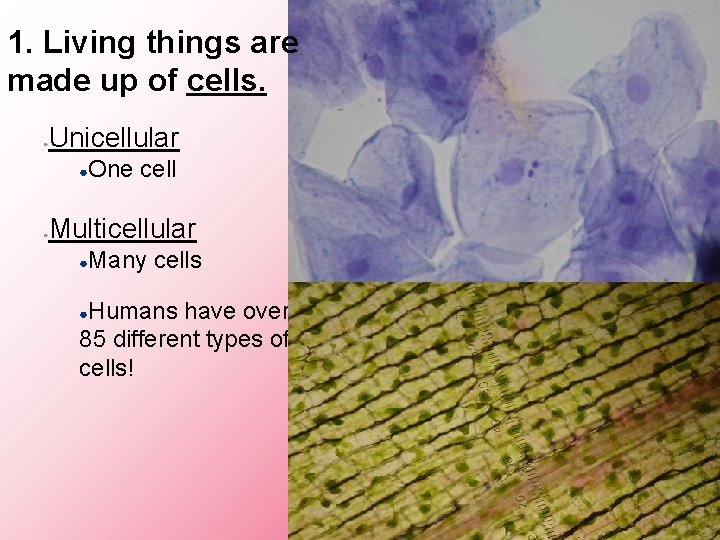 1. Living things are made up of cells.

Unicellular

One cell

Multicellular

Many cells

Humans have over 85 different types of cells!